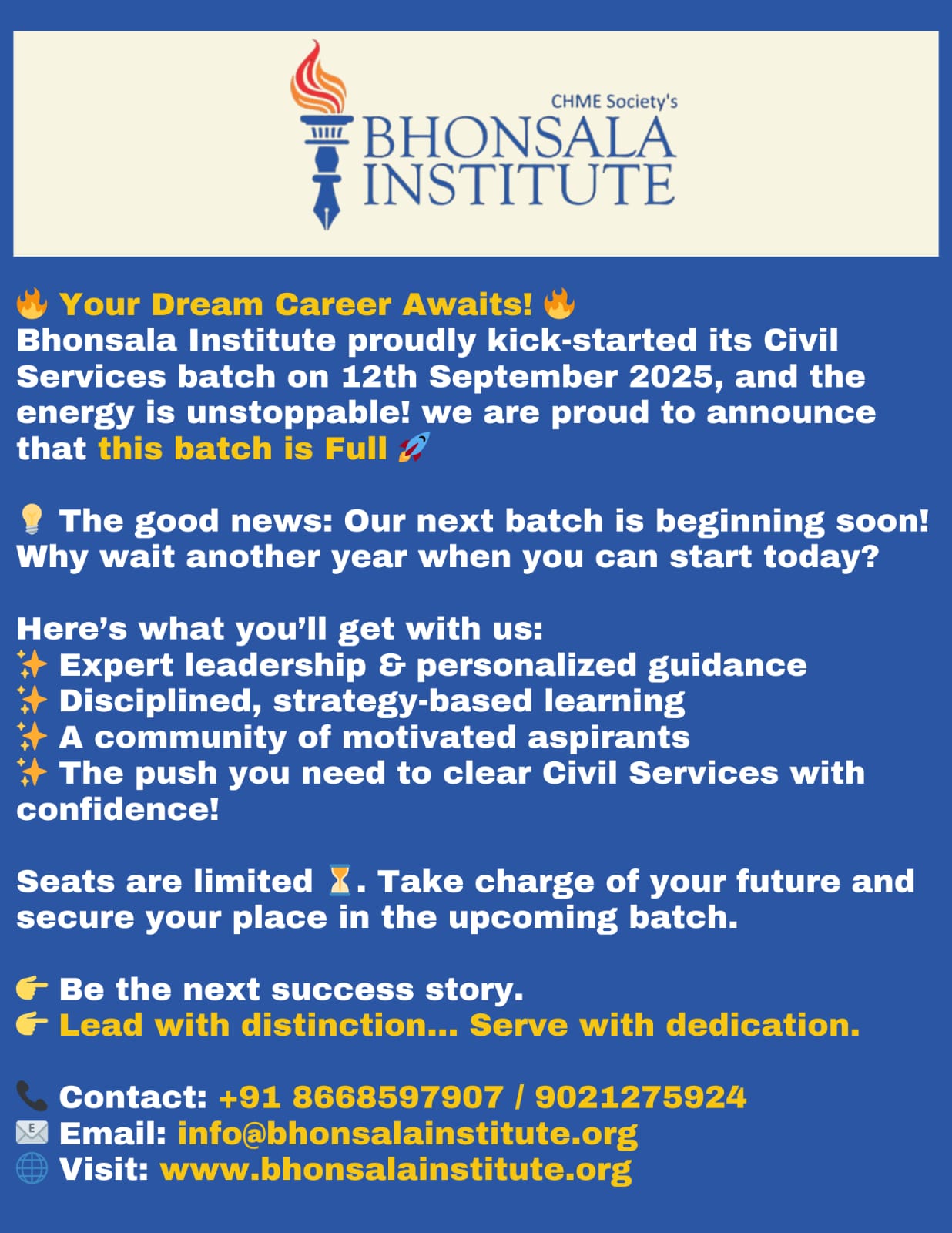 CHME Society's
BHONSALA INSTITUTE

🔥 Your Dream Career Awaits! 🔥
Bhonsala Institute proudly kick-started its Civil Services batch on 12th September 2025, and the energy is unstoppable! we are proud to announce that this batch is Full 🚀

💡 The good news: Our next batch is beginning soon! Why wait another year when you can start today?

Here's what you'll get with us:
✨ Expert leadership & personalized guidance
✨ Disciplined, strategy-based learning
✨ A community of motivated aspirants
✨ The push you need to clear Civil Services with confidence!

Seats are limited ⏳. Take charge of your future and secure your place in the upcoming batch.

👉 Be the next success story.
👉 Lead with distinction... Serve with dedication.

📞 Contact: +91 8668597907 / 9021275924
✉️ Email: info@bhonsalainstitute.org
🌐 Visit: www.bhonsalainstitute.org